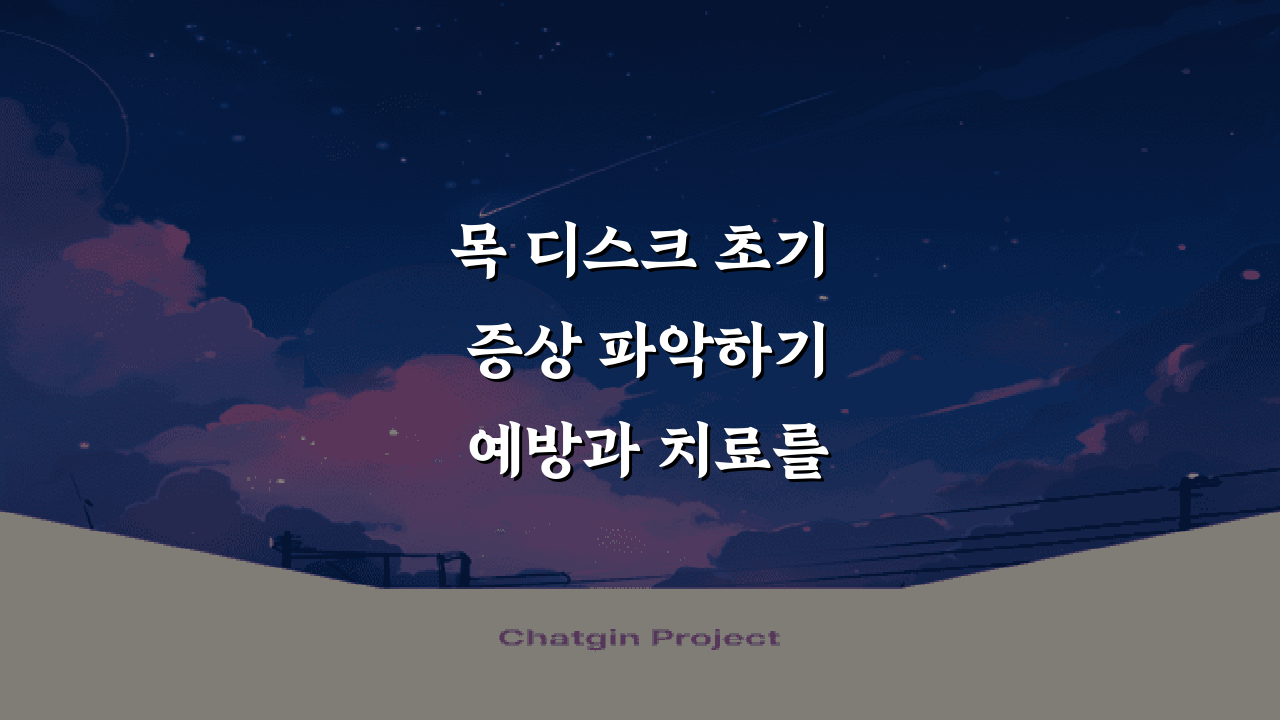 목 디스크 초기
증상 파악하기
예방과 치료를

Chatgin Project